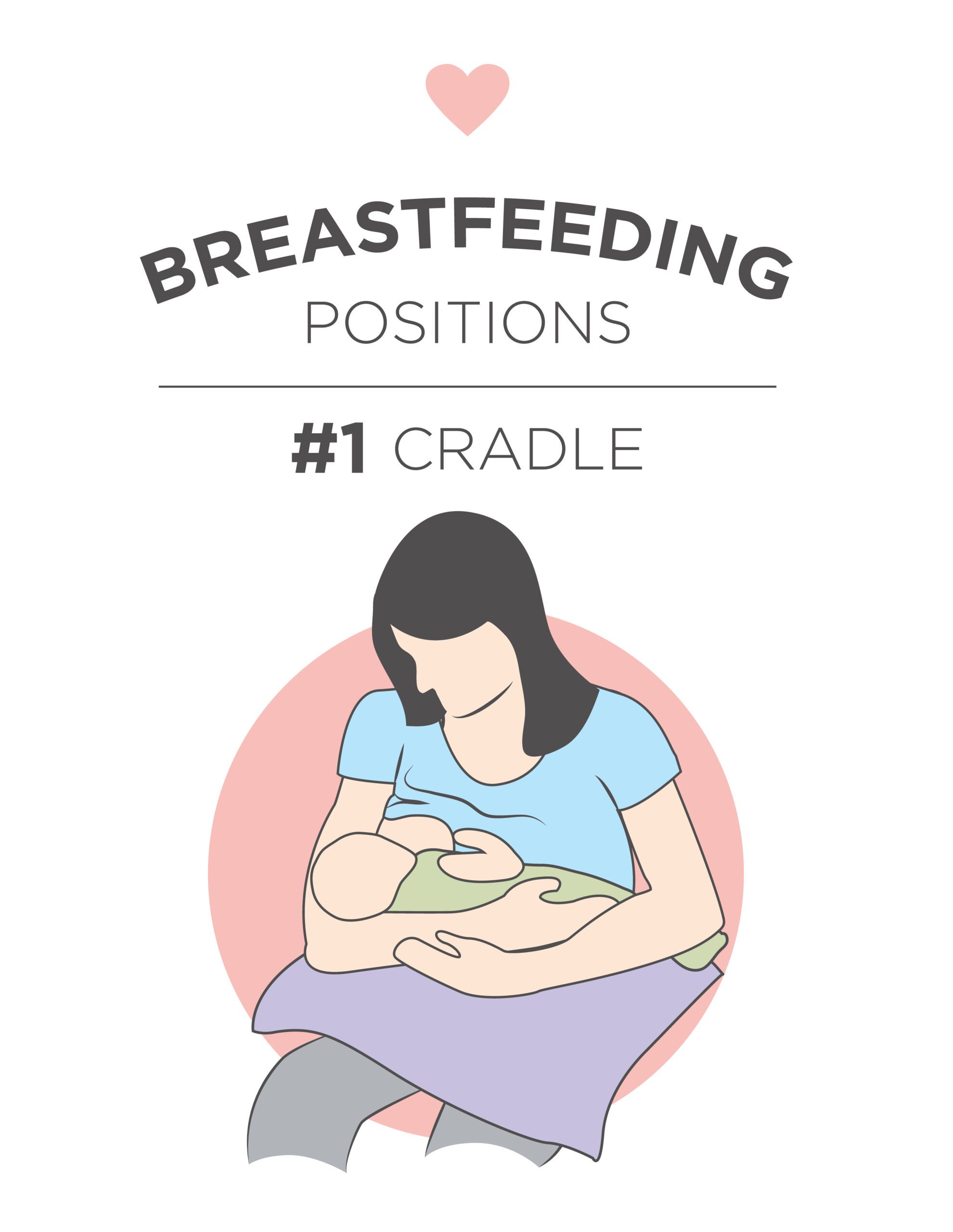 BREASTFEEDING
POSITIONS

#1 CRADLE